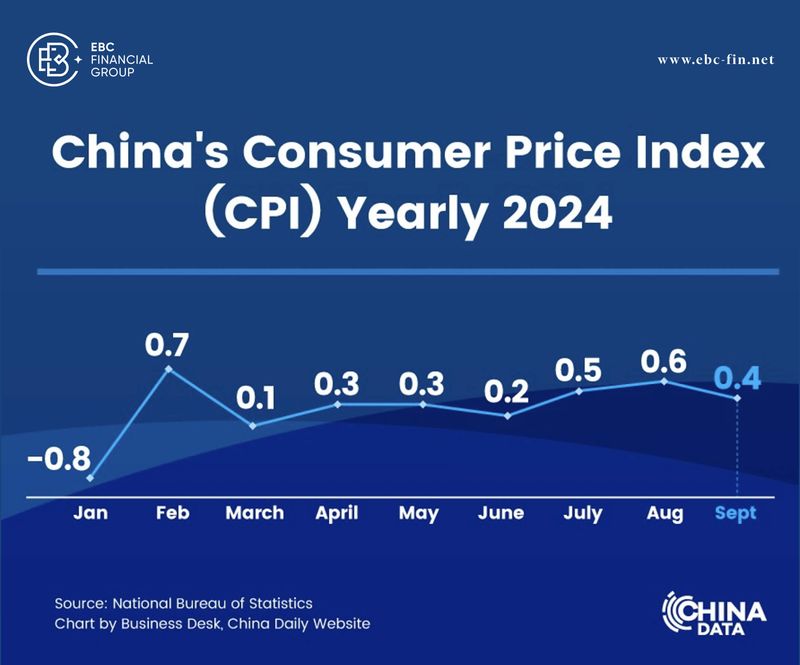 EBC FINANCIAL GROUP

www.ebc-fin.net

China's Consumer Price Index (CPI) Yearly 2024

-0.8
0.7
0.1
0.3
0.3
0.2
0.5
0.6
0.4

Jan
Feb
March
April
May
June
July
Aug
Sept

Source: National Bureau of Statistics
Chart by Business Desk, China Daily Website

CHINA DATA